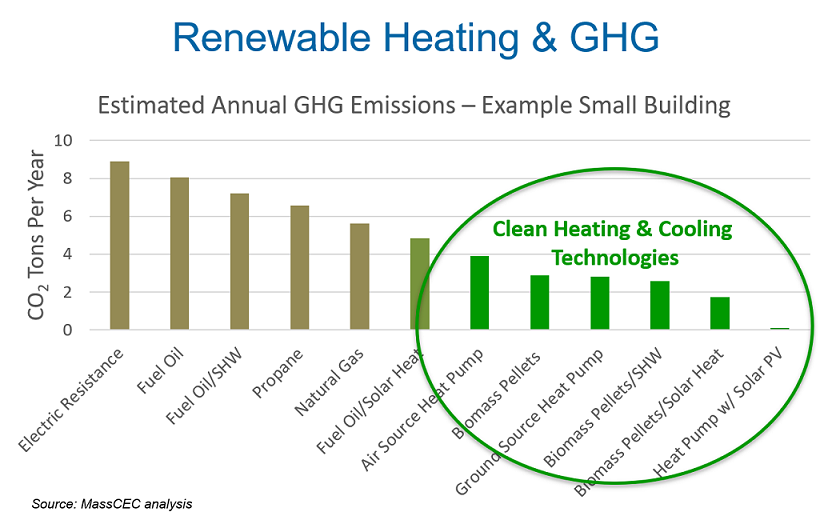 Renewable Heating & GHG

Estimated Annual GHG Emissions – Example Small Building

$CO_2$ Tons Per Year

10
8
6
4
2
0

Clean Heating & Cooling Technologies

Electric Resistance
Fuel Oil
Fuel Oil/SHW
Propane
Natural Gas
Fuel Oil/Solar Heat
Air Source Heat Pump
Biomass Pellets
Ground Source Heat Pump
Biomass Pellets/SHW
Biomass Pellets/Solar Heat
Heat Pump w/ Solar PV

Source: MassCEC analysis